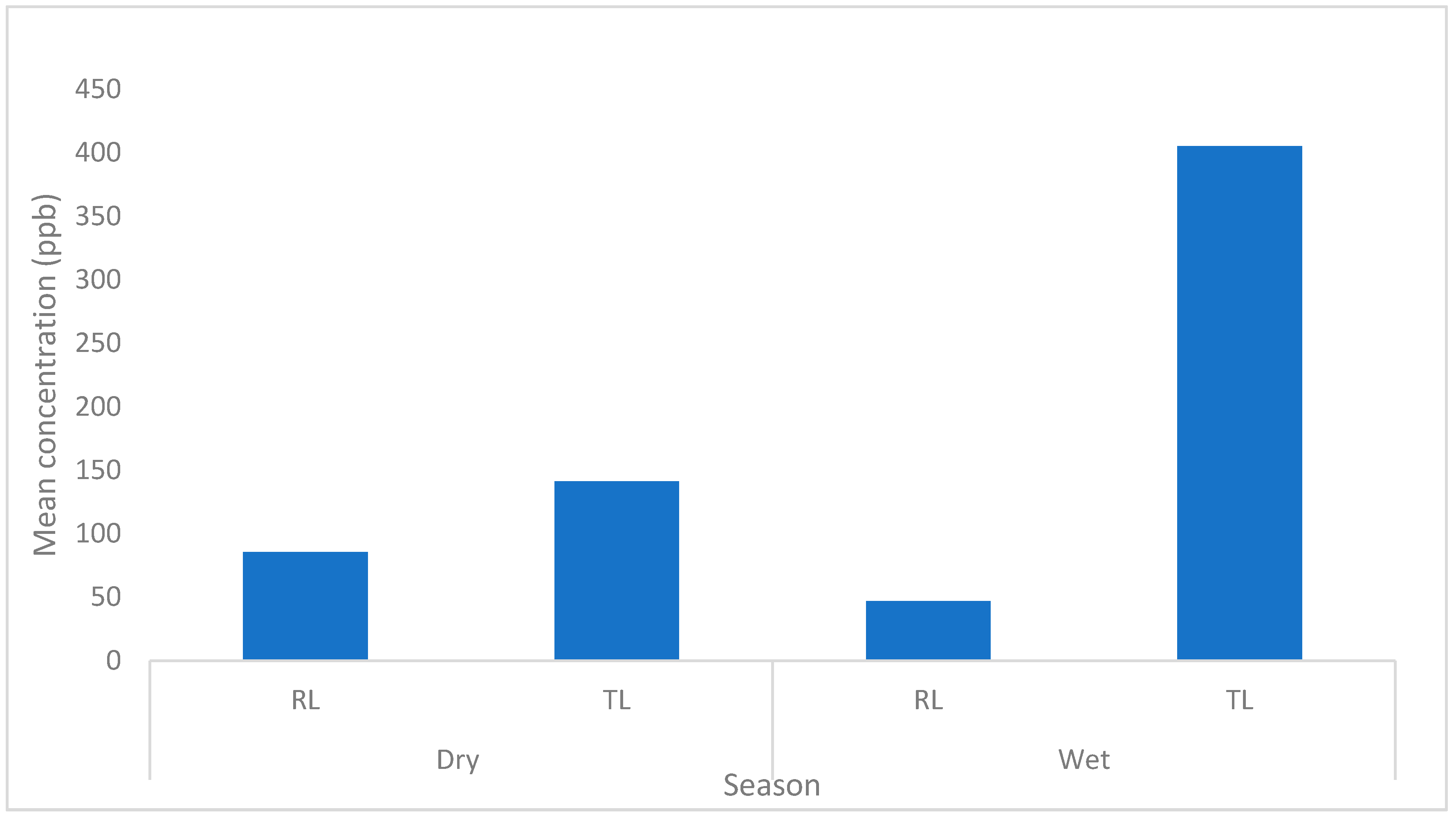 Mean concentration (ppb)

450
400
350
300
250
200
150
100
50
0

RL
TL
RL
TL

Dry
Wet

Season